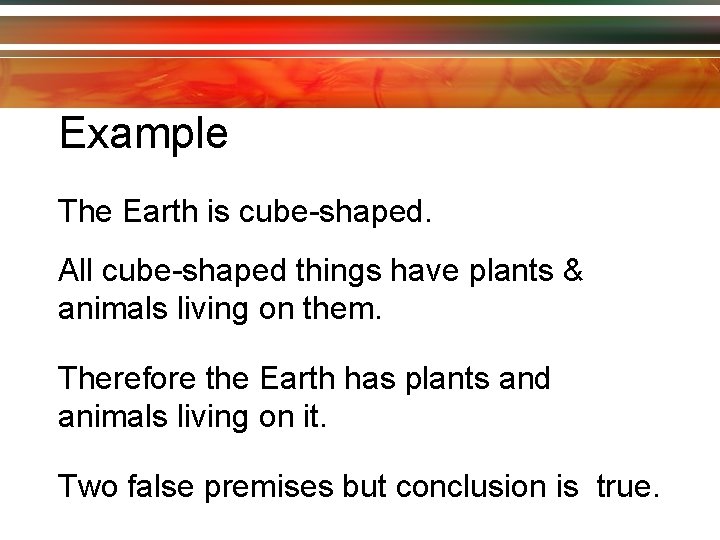 Example

The Earth is cube-shaped.

All cube-shaped things have plants & animals living on them.

Therefore the Earth has plants and animals living on it.

Two false premises but conclusion is true.